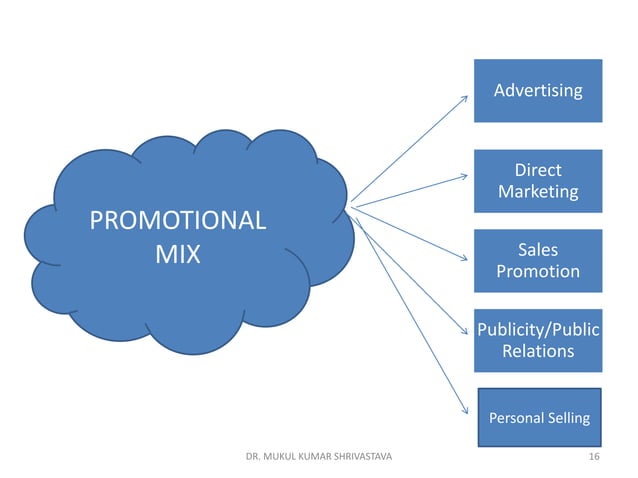 PROMOTIONAL MIX

Advertising

Direct Marketing

Sales Promotion

Publicity/Public Relations

Personal Selling

DR. MUKUL KUMAR SHRIVASTAVA

16